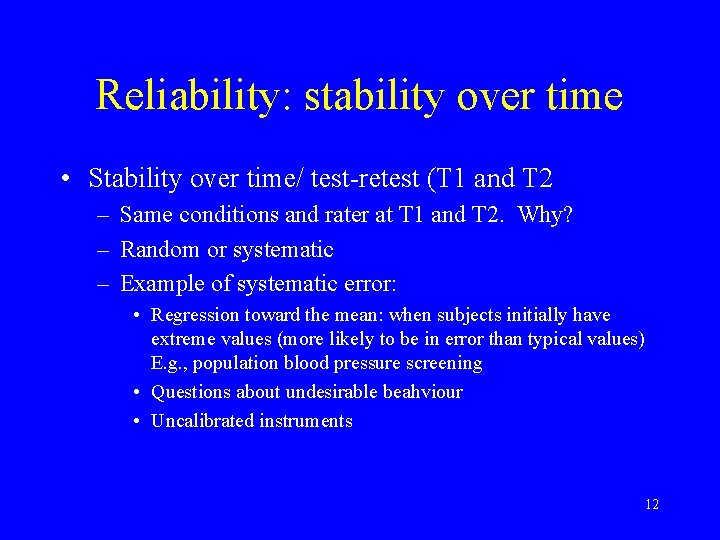 Reliability: stability over time

• Stability over time/ test-retest (T1 and T2
  – Same conditions and rater at T1 and T2. Why?
  – Random or systematic
  – Example of systematic error:
    • Regression toward the mean: when subjects initially have extreme values (more likely to be in error than typical values) E.g., population blood pressure screening
    • Questions about undesirable beahviour
    • Uncalibrated instruments

12